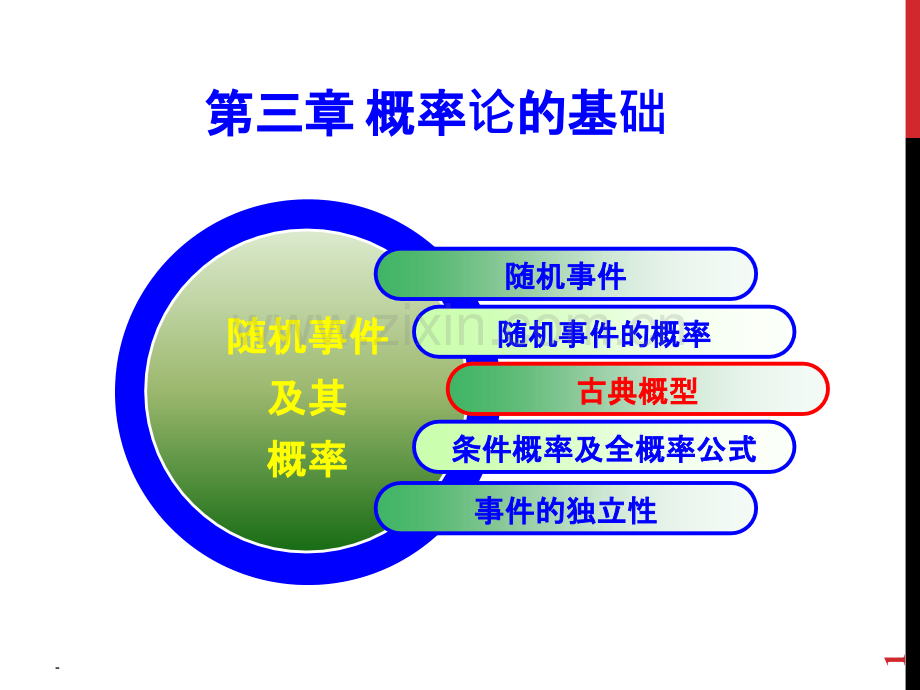 第三章 概率论的基础

随机事件
及其
概率

随机事件

随机事件的概率

古典概型

条件概率及全概率公式

事件的独立性

www.zixin.com.cn

-

1